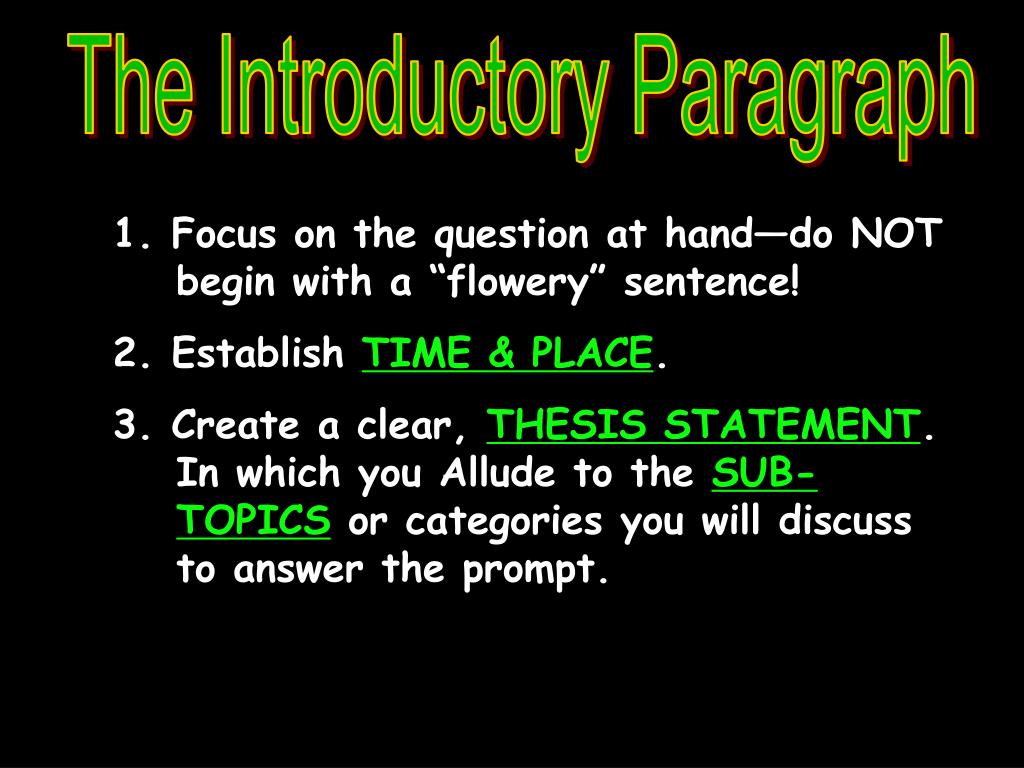 The Introductory Paragraph

1. Focus on the question at hand—do NOT begin with a “flowery” sentence!

2. Establish TIME & PLACE.

3. Create a clear, THESIS STATEMENT. In which you Allude to the SUB-TOPICS or categories you will discuss to answer the prompt.